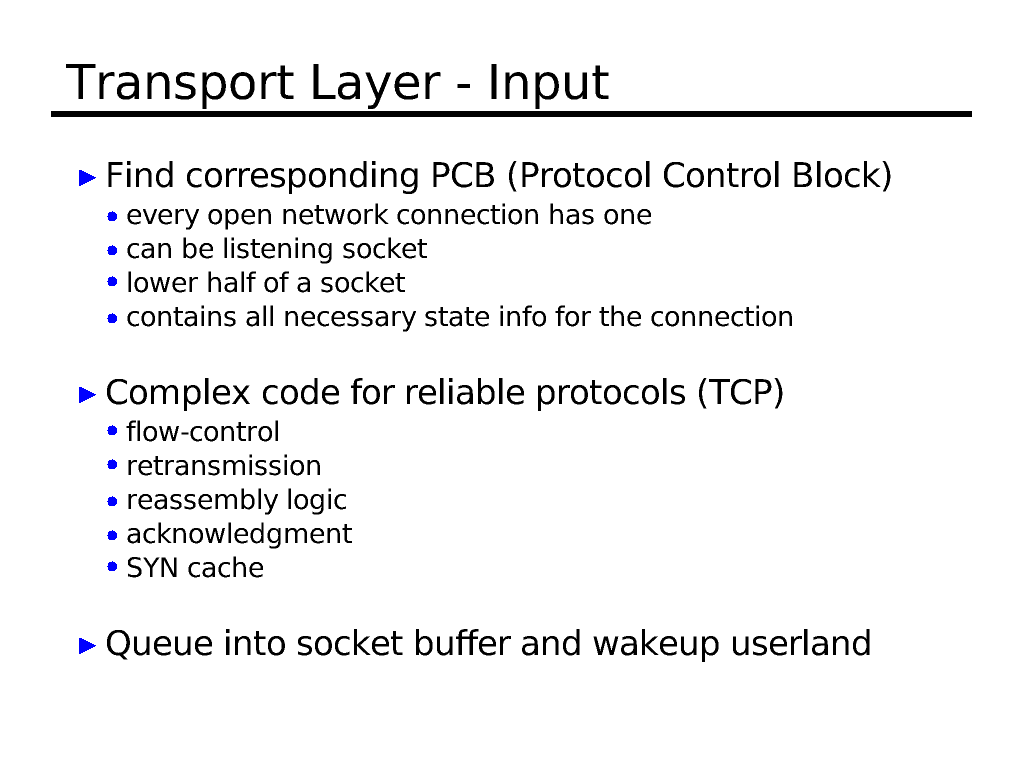 Transport Layer - Input

▶ Find corresponding PCB (Protocol Control Block)
• every open network connection has one
• can be listening socket
• lower half of a socket
• contains all necessary state info for the connection

▶ Complex code for reliable protocols (TCP)
• flow-control
• retransmission
• reassembly logic
• acknowledgment
• SYN cache

▶ Queue into socket buffer and wakeup userland